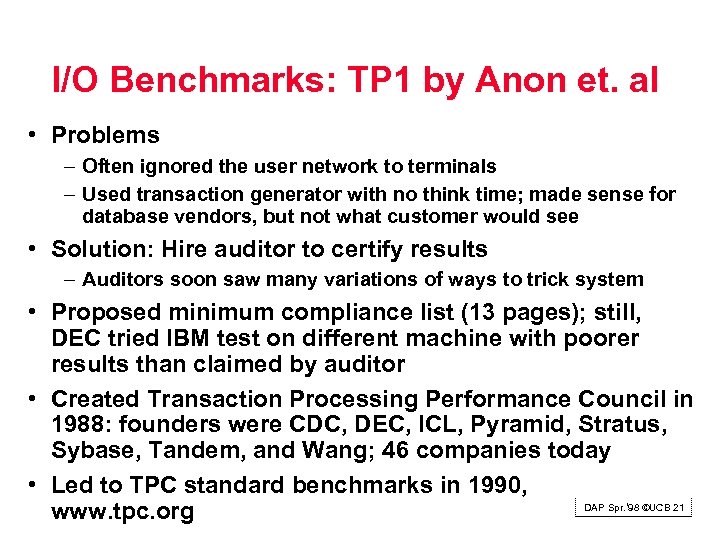 I/O Benchmarks: TP1 by Anon et. al

• Problems
  – Often ignored the user network to terminals
  – Used transaction generator with no think time; made sense for database vendors, but not what customer would see
• Solution: Hire auditor to certify results
  – Auditors soon saw many variations of ways to trick system
• Proposed minimum compliance list (13 pages); still, DEC tried IBM test on different machine with poorer results than claimed by auditor
• Created Transaction Processing Performance Council in 1988: founders were CDC, DEC, ICL, Pyramid, Stratus, Sybase, Tandem, and Wang; 46 companies today
• Led to TPC standard benchmarks in 1990, www.tpc.org

DAP Spr.'98 ©UCB 21